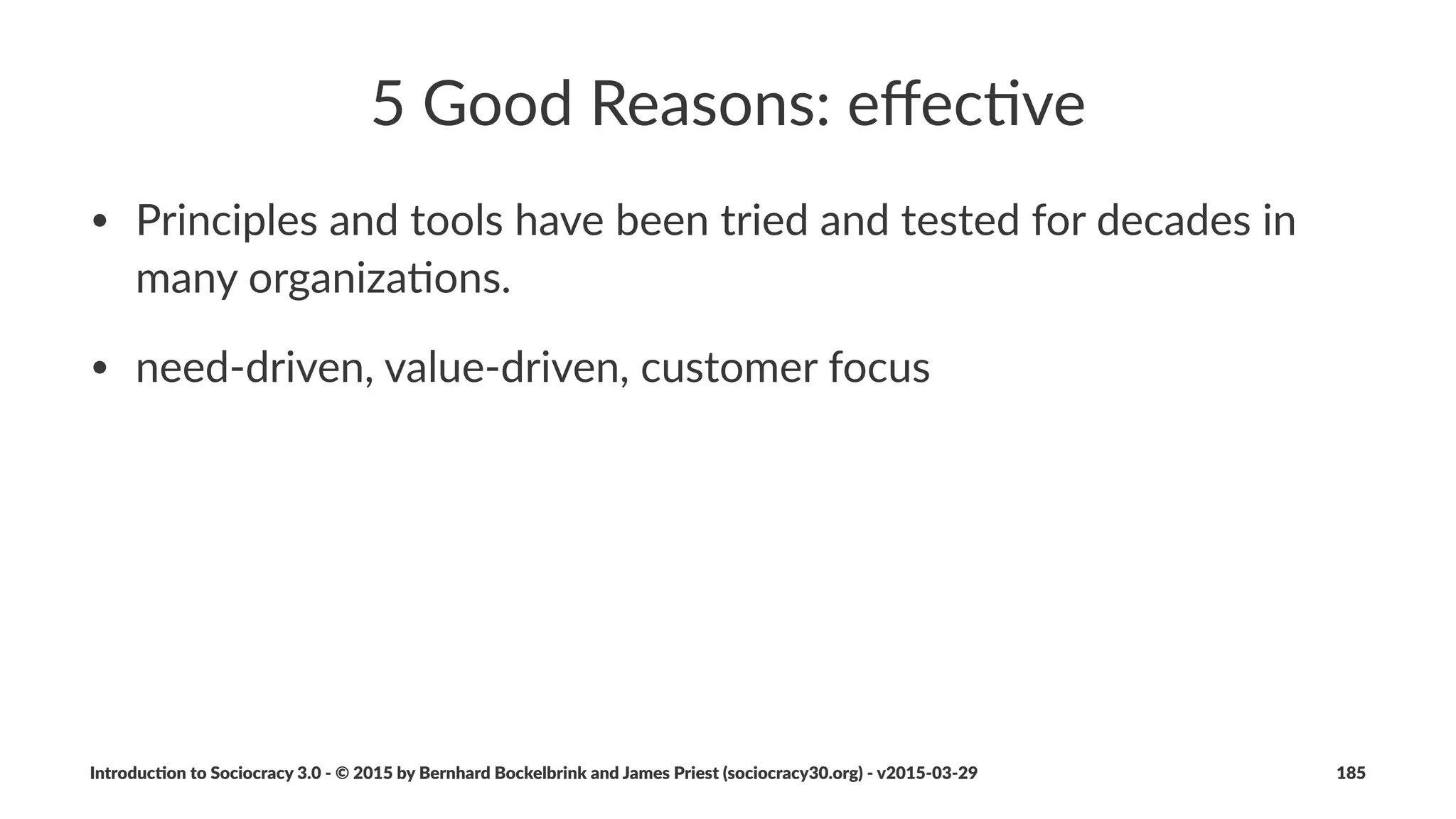 5 Good Reasons: effective

• Principles and tools have been tried and tested for decades in many organizations.

• need-driven, value-driven, customer focus

Introduction to Sociocracy 3.0 - © 2015 by Bernhard Bockelbrink and James Priest (sociocracy30.org) - v2015-03-29

185